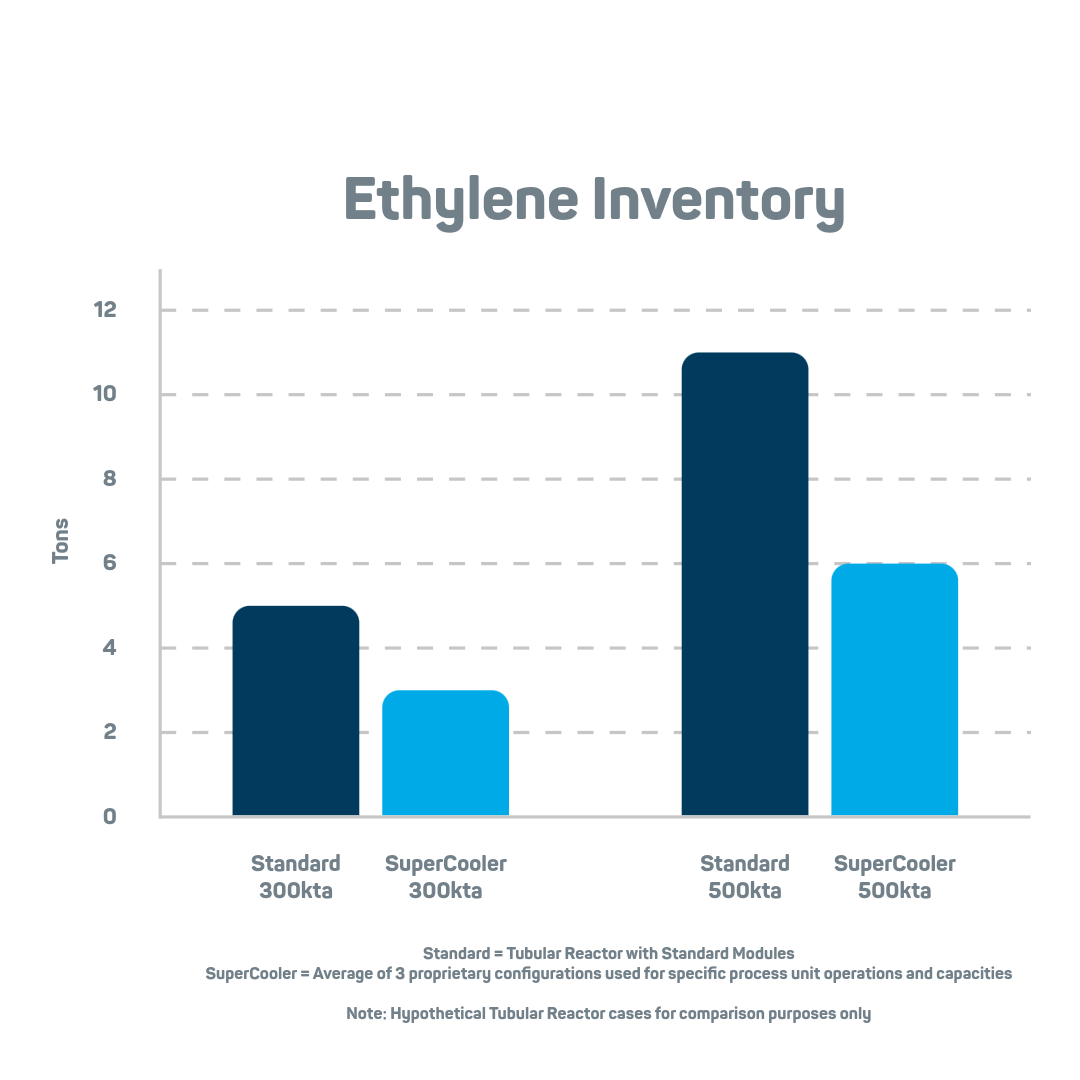 Ethylene Inventory

Tons

12
10
8
6
4
2
0

Standard 300kta

SuperCooler 300kta

Standard 500kta

SuperCooler 500kta

Standard = Tubular Reactor with Standard Modules
SuperCooler = Average of 3 proprietary configurations used for specific process unit operations and capacities

Note: Hypothetical Tubular Reactor cases for comparison purposes only